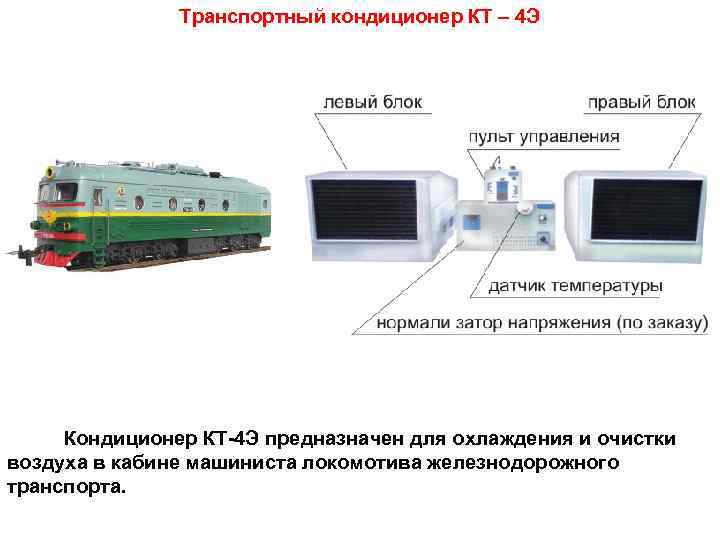 Транспортный кондиционер КТ – 4Э

левый блок

правый блок

пульт управления

датчик температуры

нормали затор напряжения (по заказу)

Кондиционер КТ-4Э предназначен для охлаждения и очистки воздуха в кабине машиниста локомотива железнодорожного транспорта.